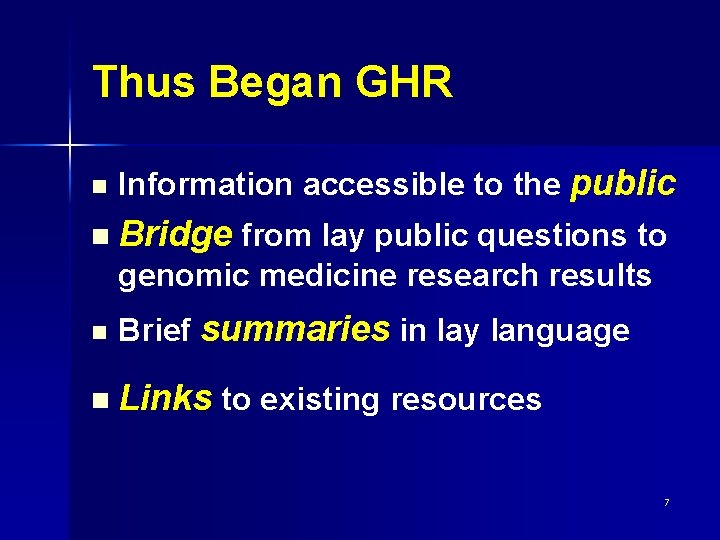 Thus Began GHR

- Information accessible to the public
- Bridge from lay public questions to genomic medicine research results
- Brief summaries in lay language
- Links to existing resources

7